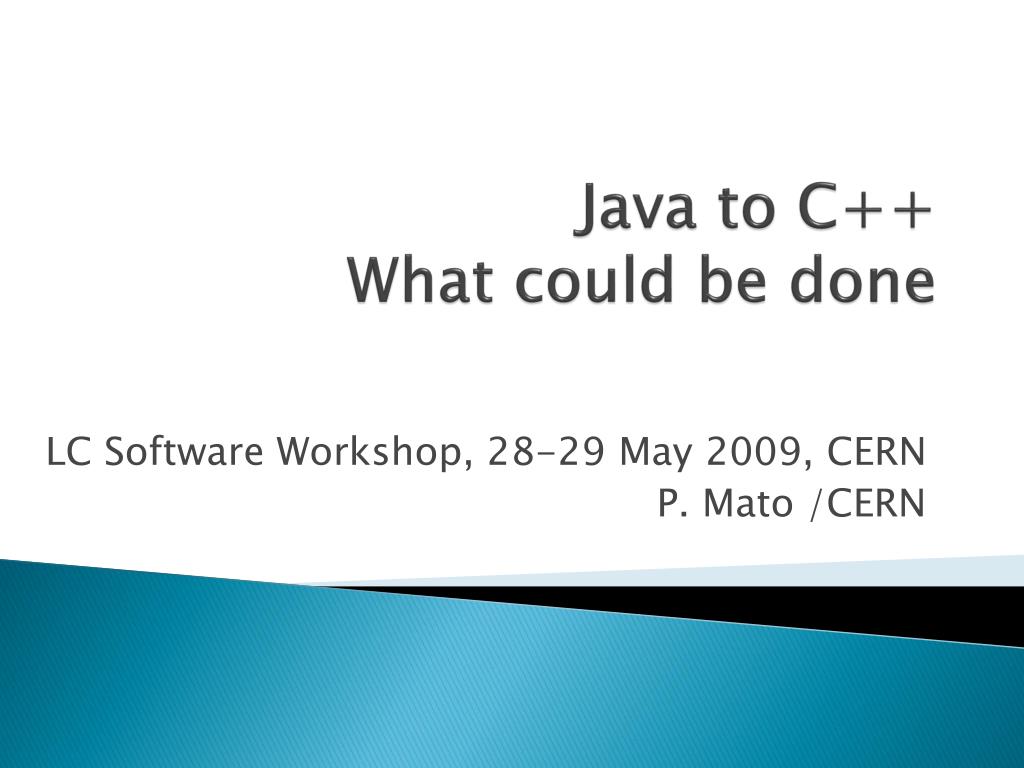 Java to C++
What could be done

LC Software Workshop, 28-29 May 2009, CERN
P. Mato /CERN